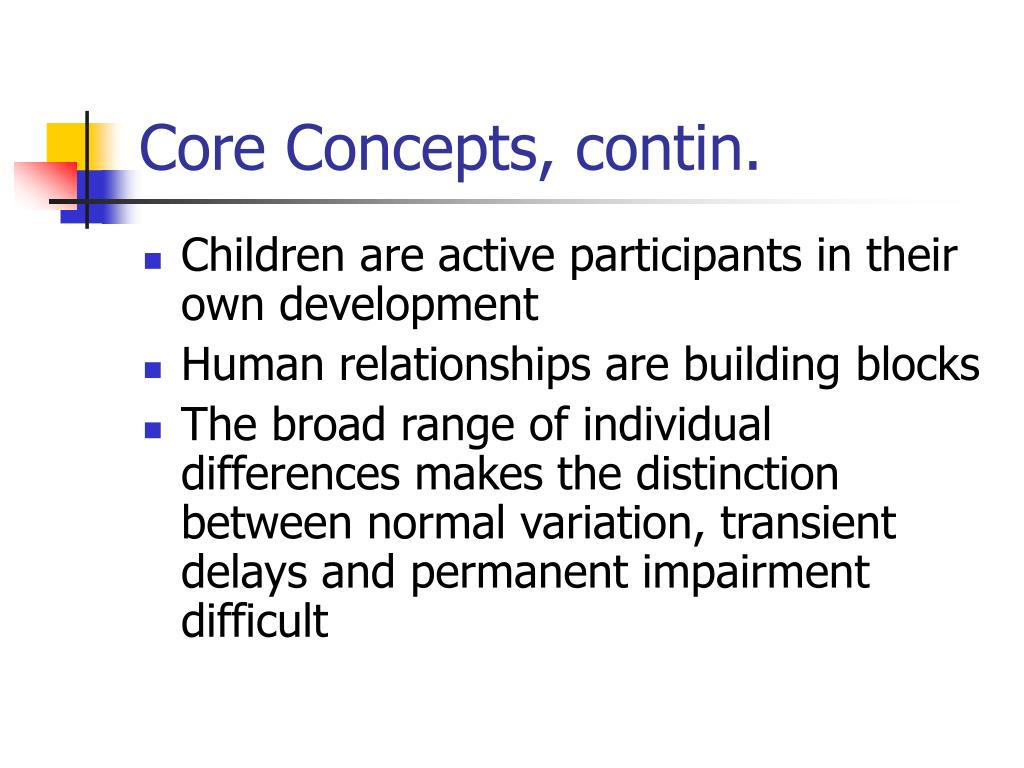 Core Concepts, contin.

- Children are active participants in their own development
- Human relationships are building blocks
- The broad range of individual differences makes the distinction between normal variation, transient delays and permanent impairment difficult